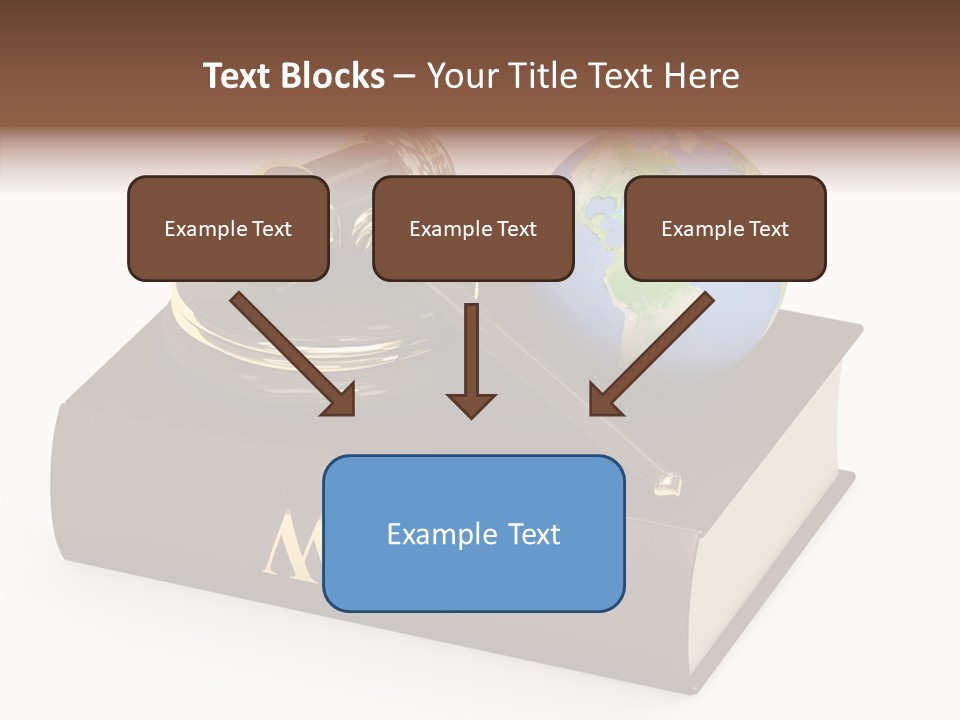 Text Blocks – Your Title Text Here

Example Text

Example Text

Example Text

Example Text